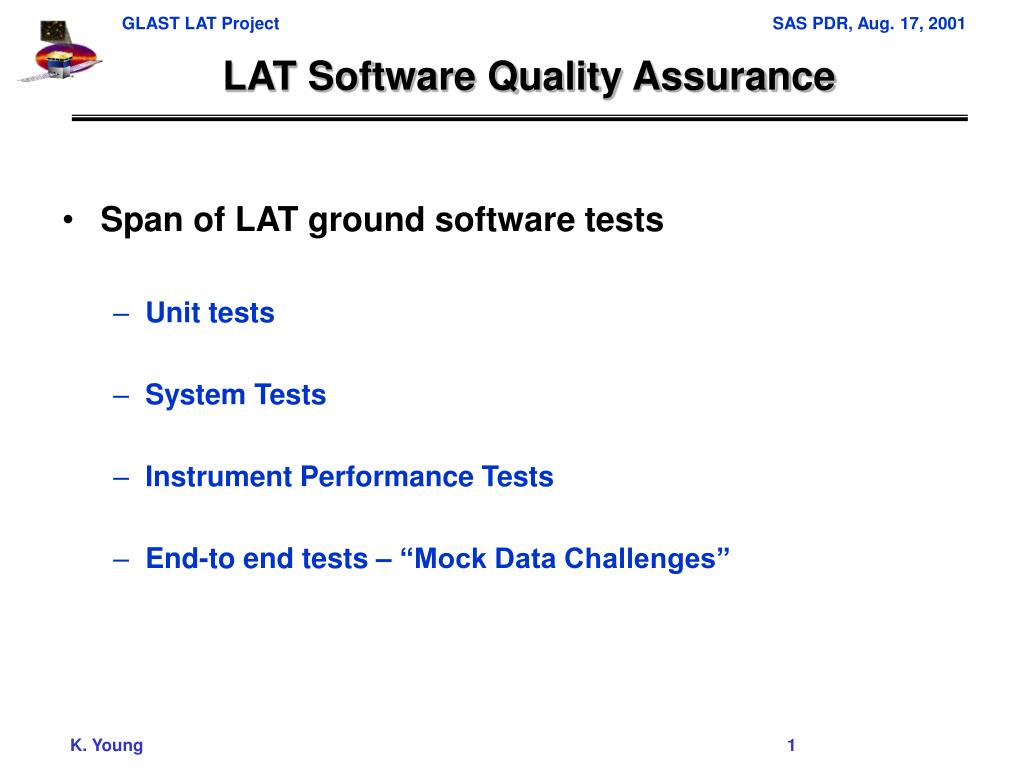 GLAST LAT Project

SAS PDR, Aug. 17, 2001

LAT Software Quality Assurance

• Span of LAT ground software tests

– Unit tests

– System Tests

– Instrument Performance Tests

– End-to end tests – “Mock Data Challenges”

K. Young

1